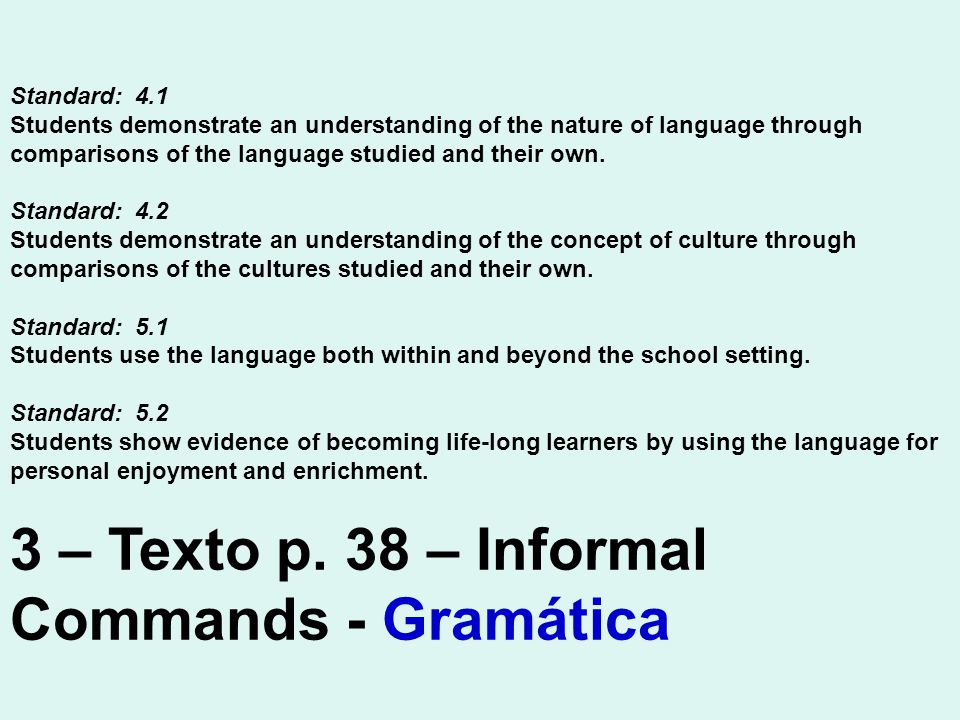 Standard: 4.1
Students demonstrate an understanding of the nature of language through comparisons of the language studied and their own.

Standard: 4.2
Students demonstrate an understanding of the concept of culture through comparisons of the cultures studied and their own.

Standard: 5.1
Students use the language both within and beyond the school setting.

Standard: 5.2
Students show evidence of becoming life-long learners by using the language for personal enjoyment and enrichment.

3 – Texto p. 38 – Informal Commands - Gramática